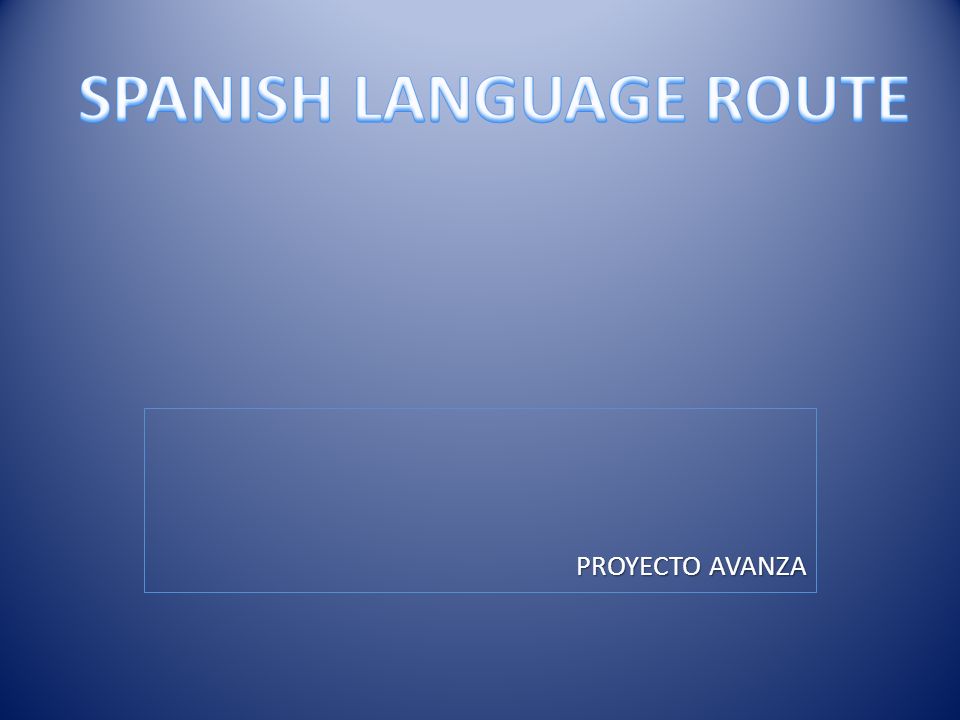 SPANISH LANGUAGE ROUTE

PROYECTO AVANZA